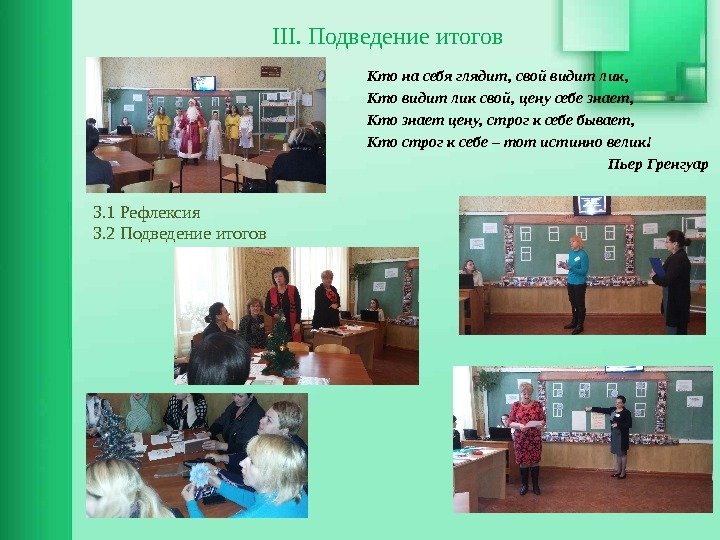 III. Подведение итогов

Кто на себя глядит, свой видит лик,
Кто видит лик свой, цену себе знает,
Кто знает цену, строг к себе бывает,
Кто строг к себе – тот истинно велик!

Пьер Гренгуар

3.1 Рефлексия
3.2 Подведение итогов